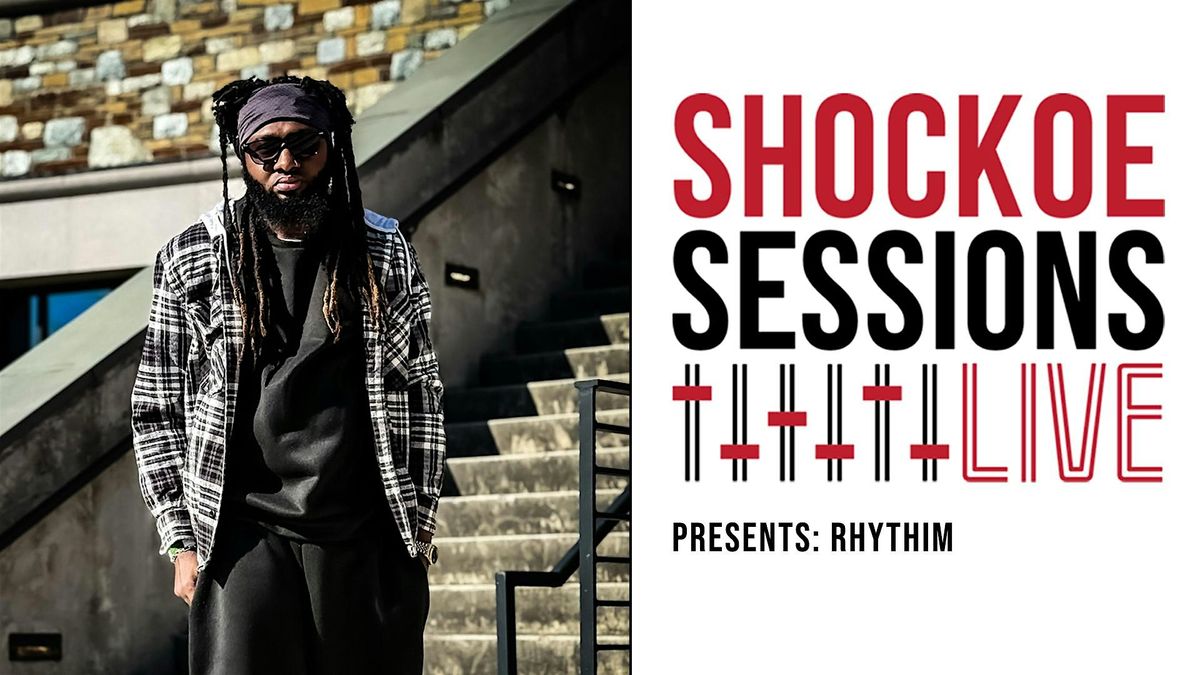 SHOCKOE SESSIONS LIVE

PRESENTS: RHYTHIM